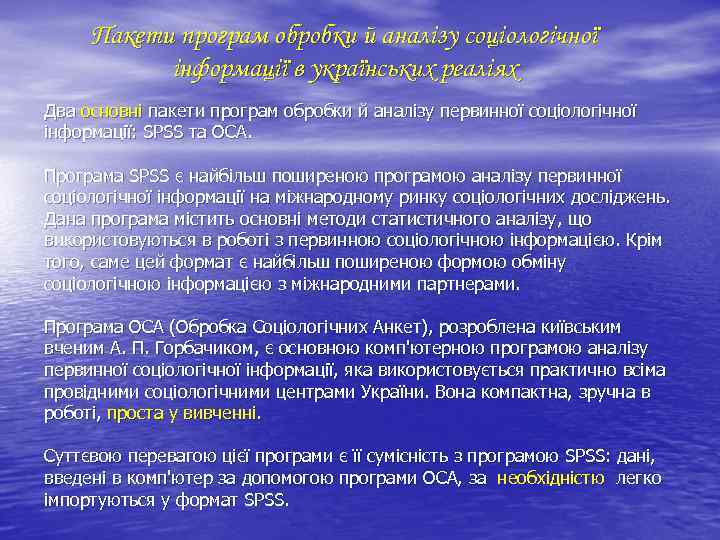 Пакети програм обробки й аналізу соціологічної інформації в українських реаліях

Два основні пакети програм обробки й аналізу первинної соціологічної інформації: SPSS та ОСА.

Програма SPSS є найбільш поширеною програмою аналізу первинної соціологічної інформації на міжнародному ринку соціологічних досліджень. Дана програма містить основні методи статистичного аналізу, що використовуються в роботі з первинною соціологічною інформацією. Крім того, саме цей формат є найбільш поширеною формою обміну соціологічною інформацією з міжнародними партнерами.

Програма ОСА (Обробка Соціологічних Анкет), розроблена київським вченим А. П. Горбачиком, є основною комп'ютерною програмою аналізу первинної соціологічної інформації, яка використовується практично всіма провідними соціологічними центрами України. Вона компактна, зручна в роботі, проста у вивченні.

Суттєвою перевагою цієї програми є її сумісність з програмою SPSS: дані, введені в комп'ютер за допомогою програми ОСА, за необхідністю легко імпортуються у формат SPSS.